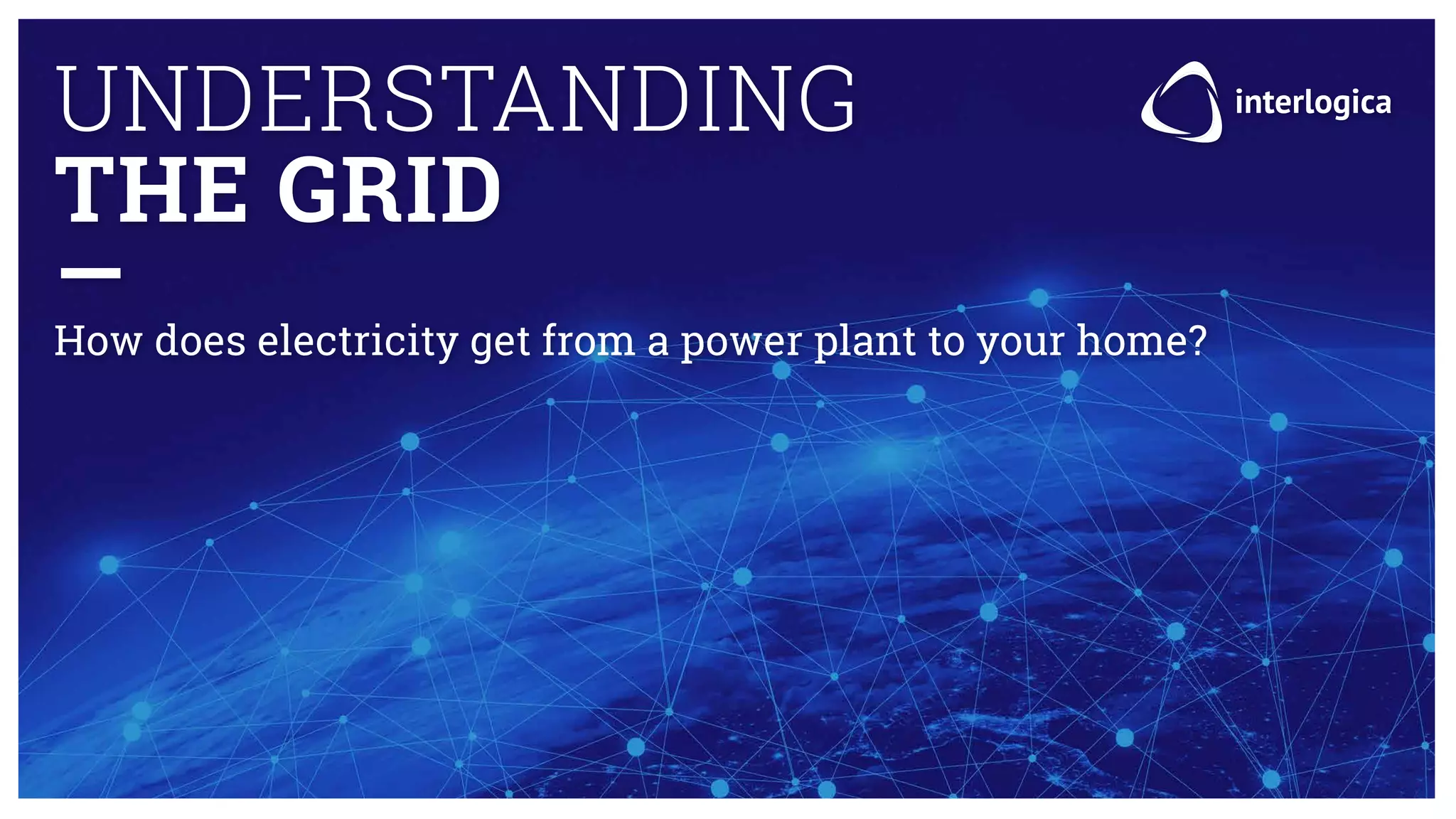 UNDERSTANDING
THE GRID

interlogica

How does electricity get from a power plant to your home?